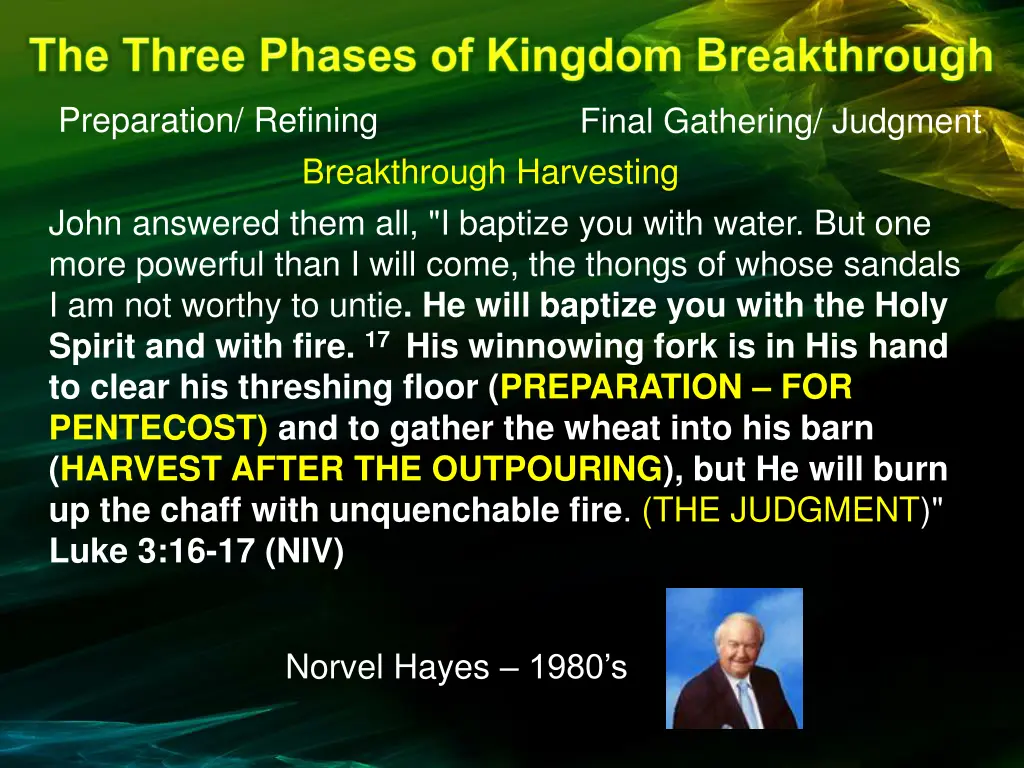 The Three Phases of Kingdom Breakthrough

Preparation/ Refining

Final Gathering/ Judgment

Breakthrough Harvesting

John answered them all, "I baptize you with water. But one more powerful than I will come, the thongs of whose sandals I am not worthy to untie. He will baptize you with the Holy Spirit and with fire. $^{17}$ His winnowing fork is in His hand to clear his threshing floor (PREPARATION – FOR PENTECOST) and to gather the wheat into his barn (HARVEST AFTER THE OUTPOURING), but He will burn up the chaff with unquenchable fire. (THE JUDGMENT)" Luke 3:16-17 (NIV)

Norvel Hayes – 1980's